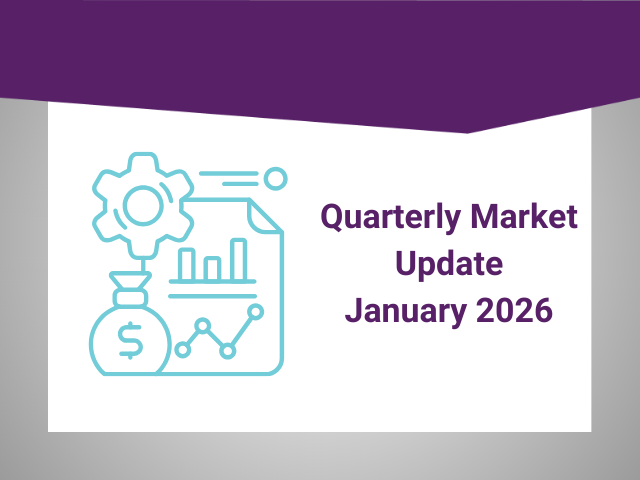 $

Quarterly Market Update January 2026